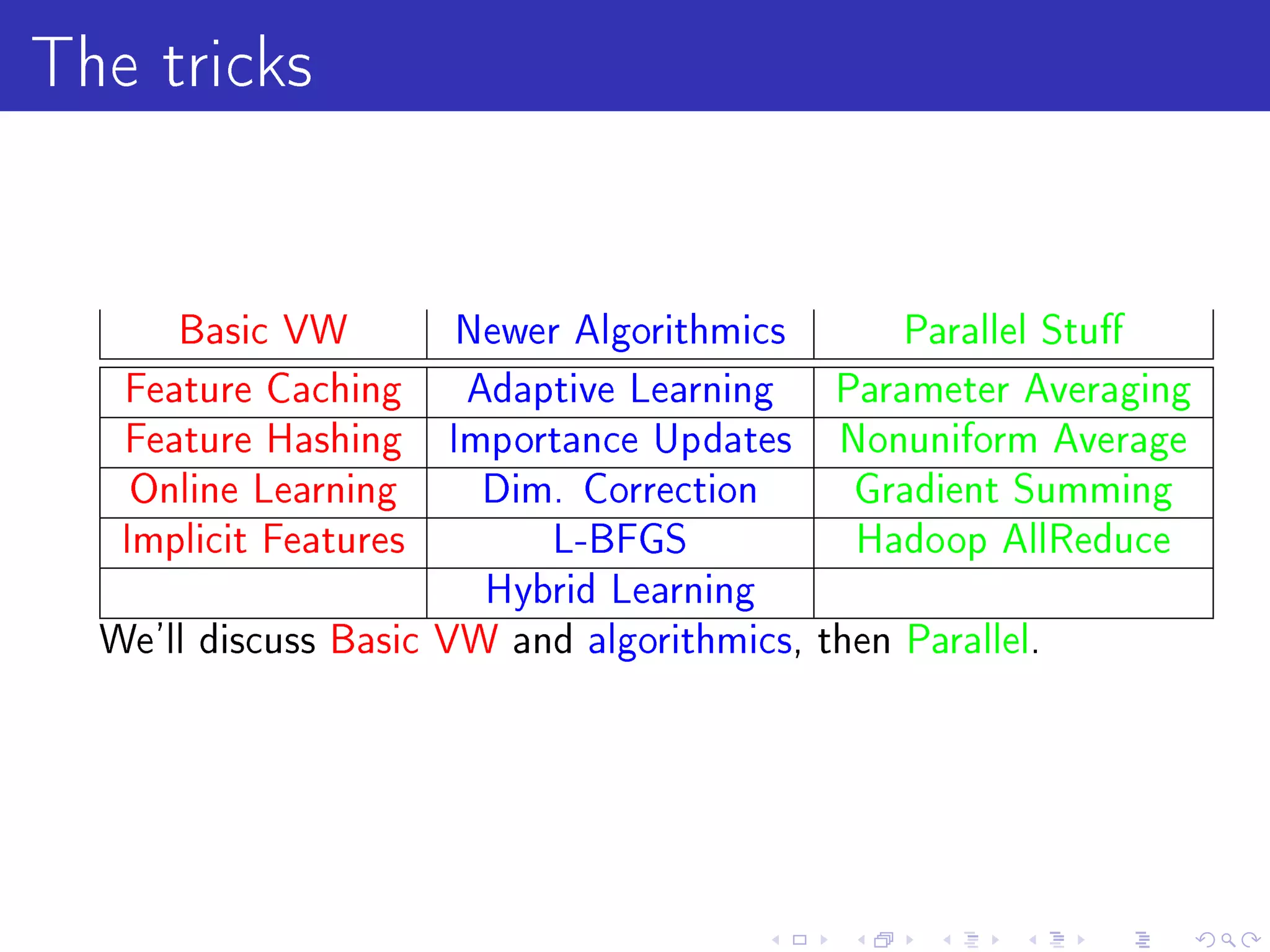 The tricks

| Basic VW | Newer Algorithmics | Parallel Stuff |
|---|---|---|
| Feature Caching | Adaptive Learning | Parameter Averaging |
| Feature Hashing | Importance Updates | Nonuniform Average |
| Online Learning | Dim. Correction | Gradient Summing |
| Implicit Features | L-BFGS | Hadoop AllReduce |
| | Hybrid Learning | |

We'll discuss Basic VW and algorithmics, then Parallel.